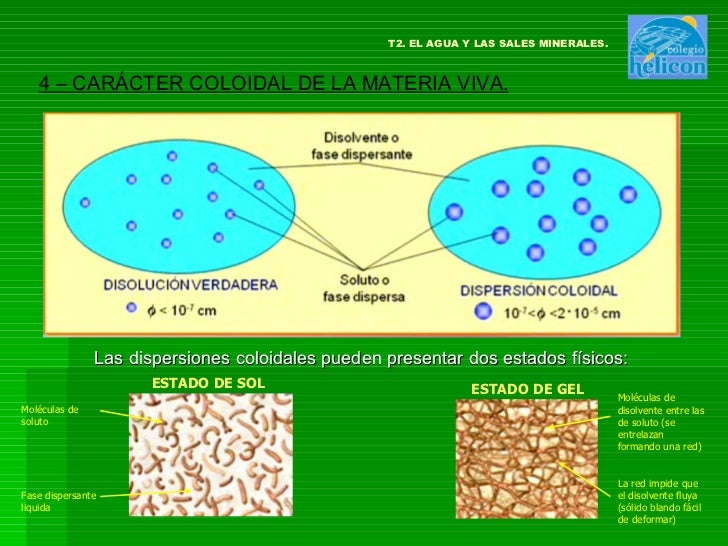 T2. EL AGUA Y LAS SALES MINERALES.

colegio helicon

4 – CARÁCTER COLOIDAL DE LA MATERIA VIVA.

Disolvente o fase dispersante

Soluto o fase dispersa

DISOLUCIÓN VERDADERA

$\phi < 10^{-7}$ cm

DISPERSIÓN COLOIDAL

$10^{-7} < \phi < 2 \cdot 10^{-5}$ cm

Las dispersiones coloidales pueden presentar dos estados físicos:

ESTADO DE SOL

Moléculas de soluto

Fase dispersante líquida

ESTADO DE GEL

Moléculas de disolvente entre las de soluto (se entrelazan formando una red)

La red impide que el disolvente fluya (sólido blando fácil de deformar)